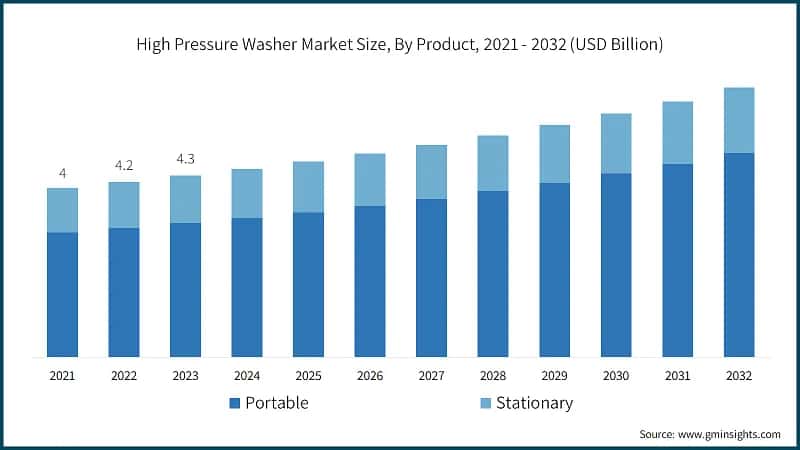 High Pressure Washer Market Size, By Product, 2021 - 2032 (USD Billion)

4
4.2
4.3

2021
2022
2023
2024
2025
2026
2027
2028
2029
2030
2031
2032

Portable
Stationary

Source: www.gminsights.com